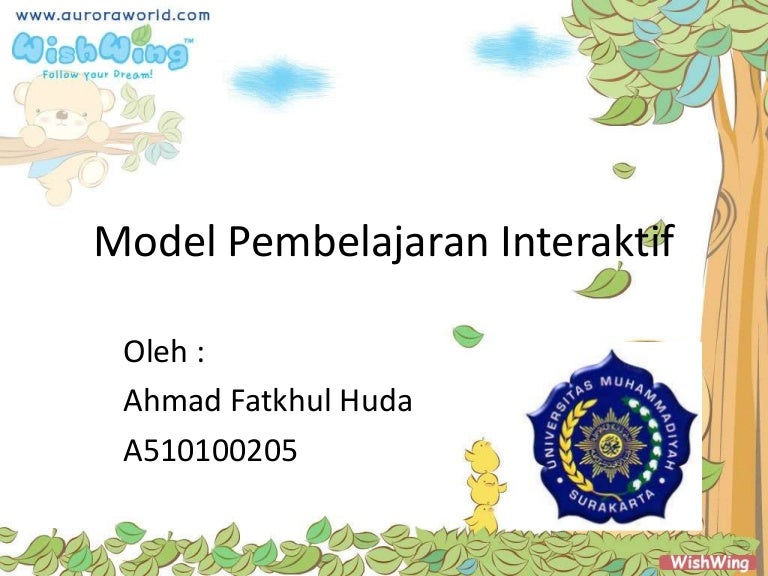 www.auroraworld.com
WishWing™
Follow your Dream!

Model Pembelajaran Interaktif

Oleh :
Ahmad Fatkhul Huda
A510100205

UNIVERSITAS MUHAMMADIYAH SURAKARTA

WishWing